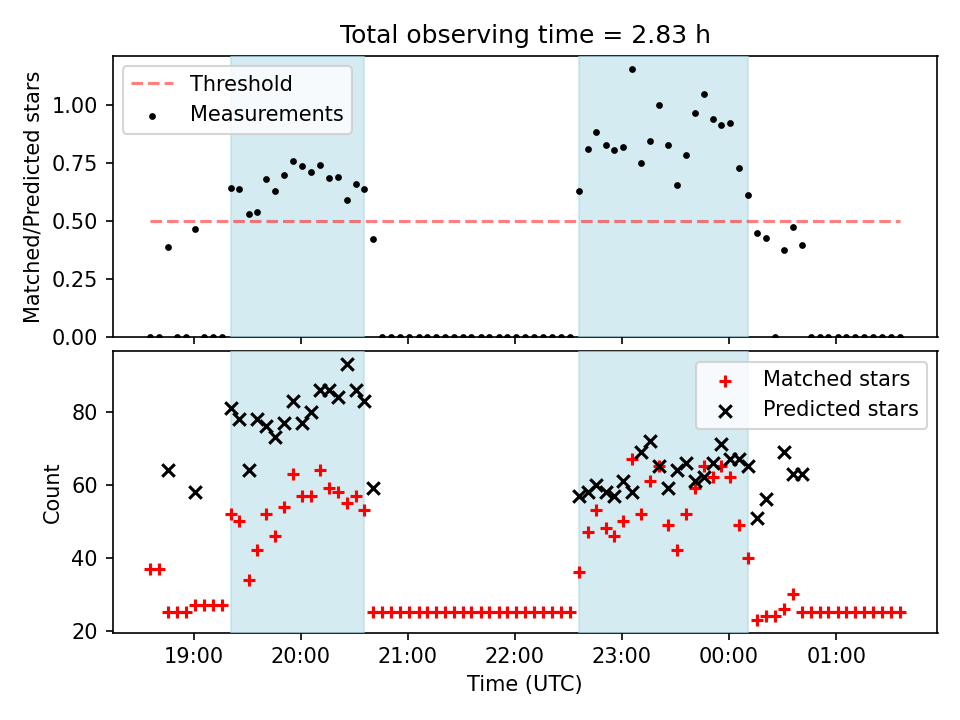 Total observing time = 2.83 h

Threshold
Measurements

Matched/Predicted stars

1.00
0.75
0.50
0.25
0.00

Matched stars
Predicted stars

Count

80
60
40
20

19:00
20:00
21:00
22:00
23:00
00:00
01:00

Time (UTC)